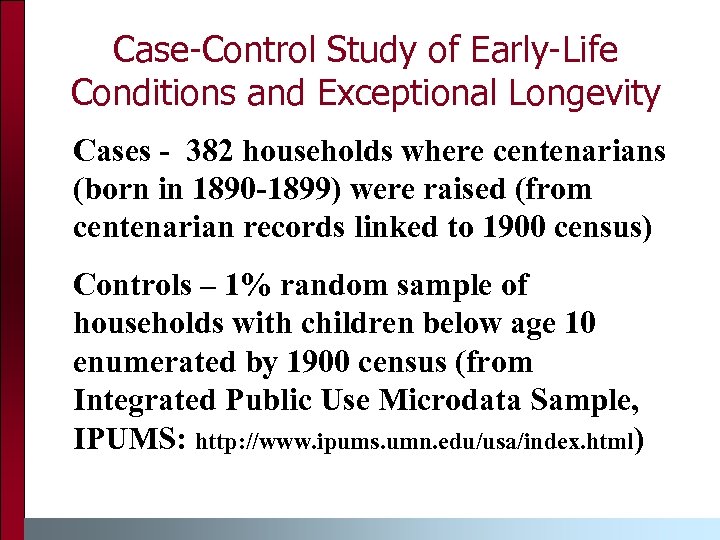 Case-Control Study of Early-Life Conditions and Exceptional Longevity

Cases - 382 households where centenarians (born in 1890-1899) were raised (from centenarian records linked to 1900 census)

Controls – 1% random sample of households with children below age 10 enumerated by 1900 census (from Integrated Public Use Microdata Sample, IPUMS: http://www.ipums.umn.edu/usa/index.html)